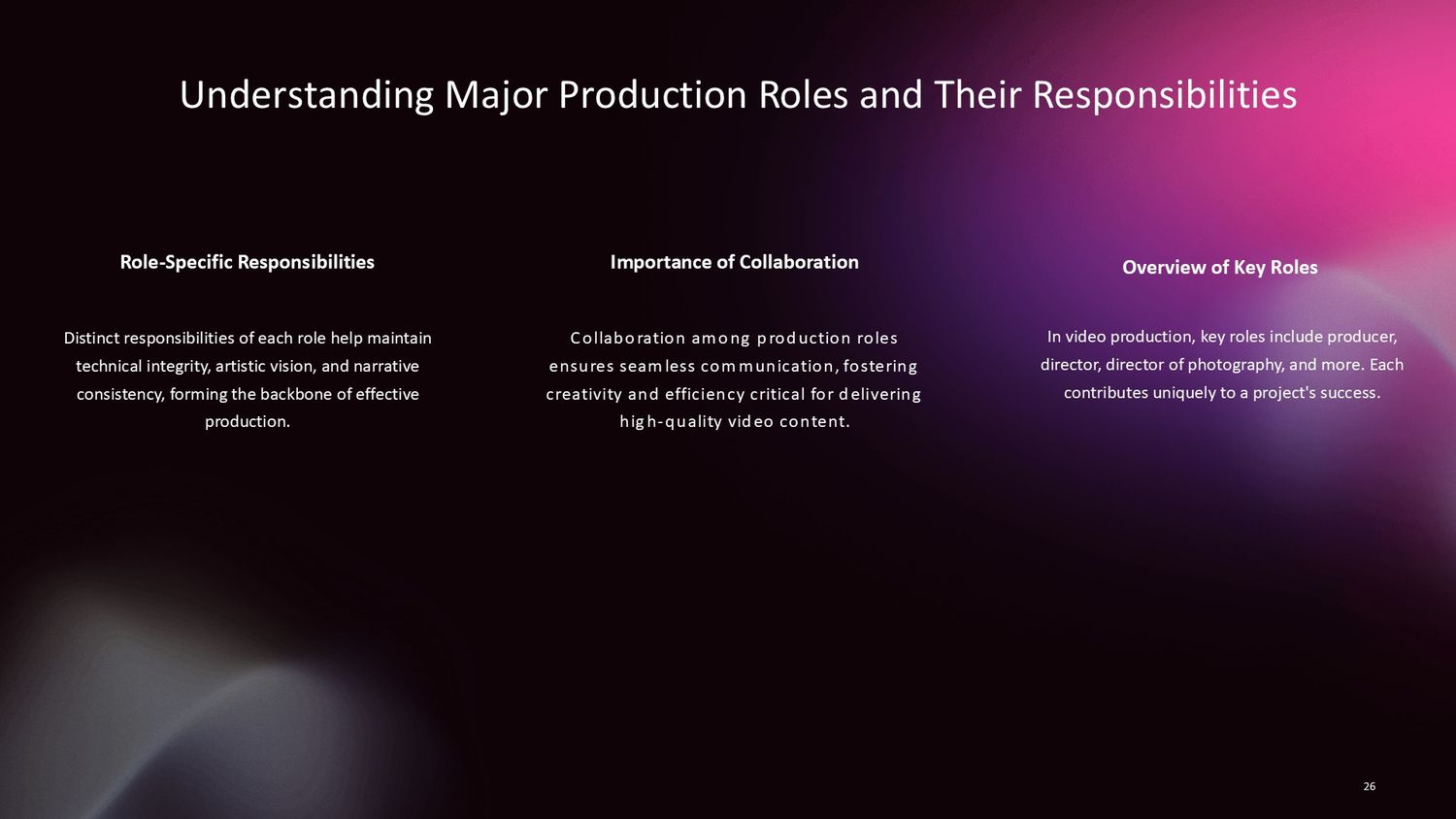 Understanding Major Production Roles and Their Responsibilities

Role-Specific Responsibilities

Distinct responsibilities of each role help maintain technical integrity, artistic vision, and narrative consistency, forming the backbone of effective production.

Importance of Collaboration

Collaboration among production roles ensures seamless communication, fostering creativity and efficiency critical for delivering high-quality video content.

Overview of Key Roles

In video production, key roles include producer, director, director of photography, and more. Each contributes uniquely to a project's success.

26